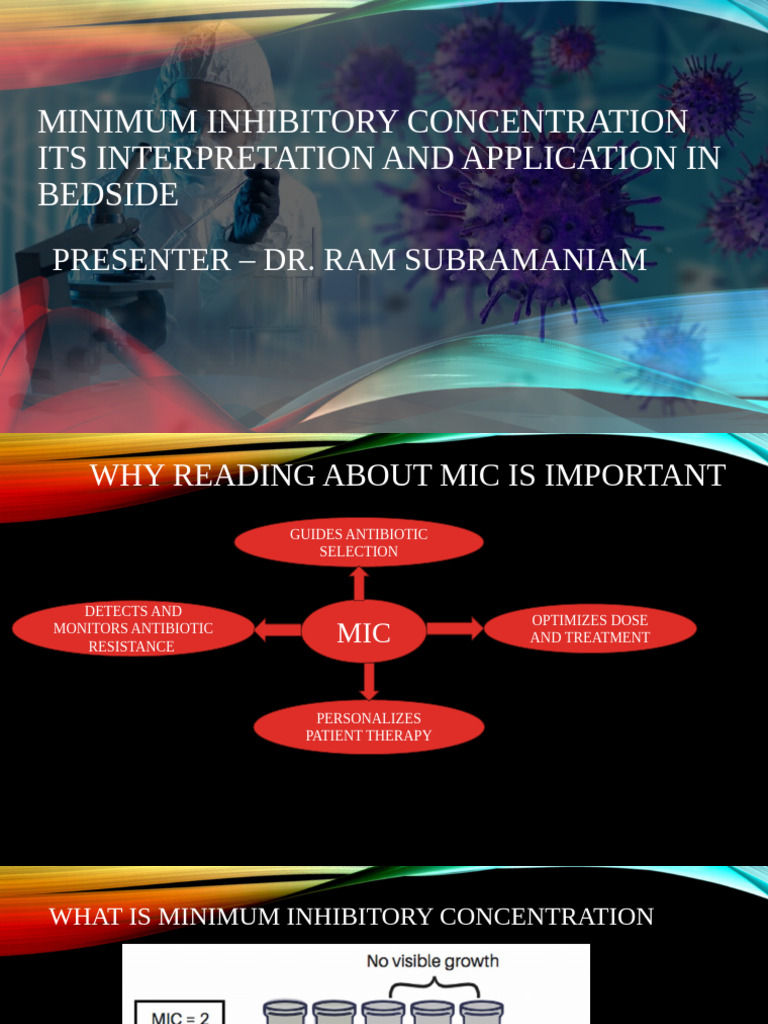 MINIMUM INHIBITORY CONCENTRATION ITS INTERPRETATION AND APPLICATION IN BEDSIDE

PRESENTER – DR. RAM SUBRAMANIAM

WHY READING ABOUT MIC IS IMPORTANT

GUIDES ANTIBIOTIC SELECTION

DETECTS AND MONITORS ANTIBIOTIC RESISTANCE

MIC

OPTIMIZES DOSE AND TREATMENT

PERSONALIZES PATIENT THERAPY

WHAT IS MINIMUM INHIBITORY CONCENTRATION

No visible growth

MIC = 2